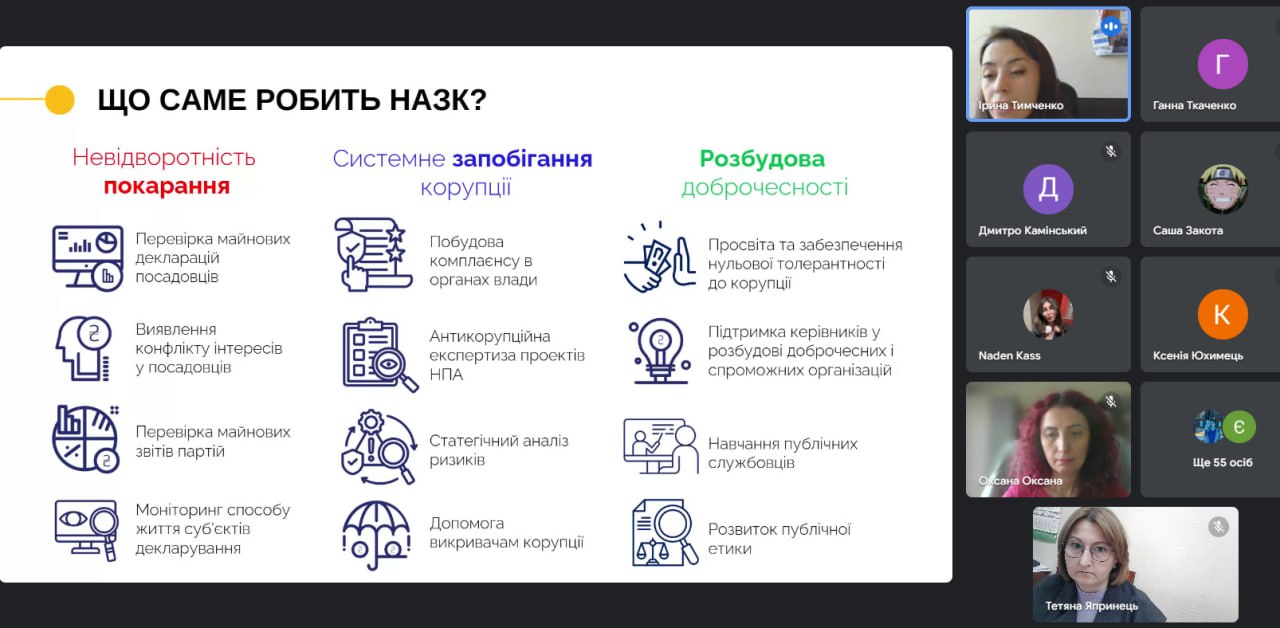 ЩО САМЕ РОБИТЬ НАЗК?

Невідворотність покарання

Перевірка майнових декларацій посадовців

Виявлення конфлікту інтересів у посадовців

Перевірка майнових звітів партій

Моніторинг способу життя суб'єктів декларування

Системне запобігання корупції

Побудова комплаєнсу в органах влади

Антикорупційна експертиза проектів НПА

Статегічний аналіз ризиків

Допомога викривачам корупції

Розбудова доброчесності

Просвіта та забезпечення нульової толерантності до корупції

Підтримка керівників у розбудові доброчесних і спроможних організацій

Навчання публічних службовців

Розвиток публічної етики

Ірина Тимченко

Г

Ганна Ткаченко

Д

Дмитро Камінський

Саша Закота

Naden Kass

К

Ксенія Юхимець

Оксана Оксана

Є

Ще 55 осіб

Тетяна Япринець